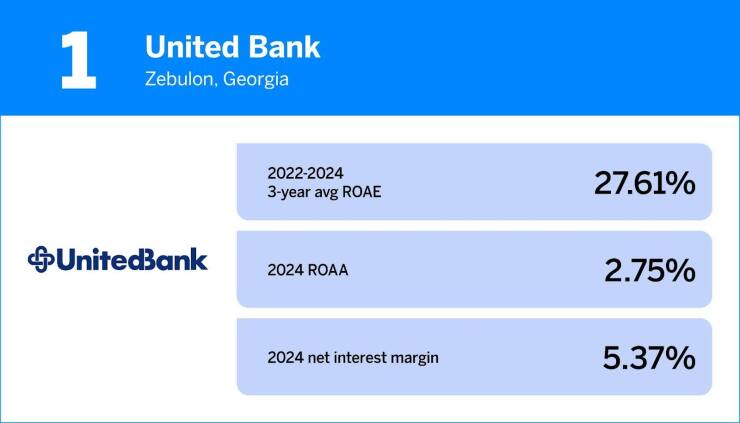 1

United Bank

Zebulon, Georgia

UnitedBank

2022-2024
3-year avg ROAE

27.61%

2024 ROAA

2.75%

2024 net interest margin

5.37%